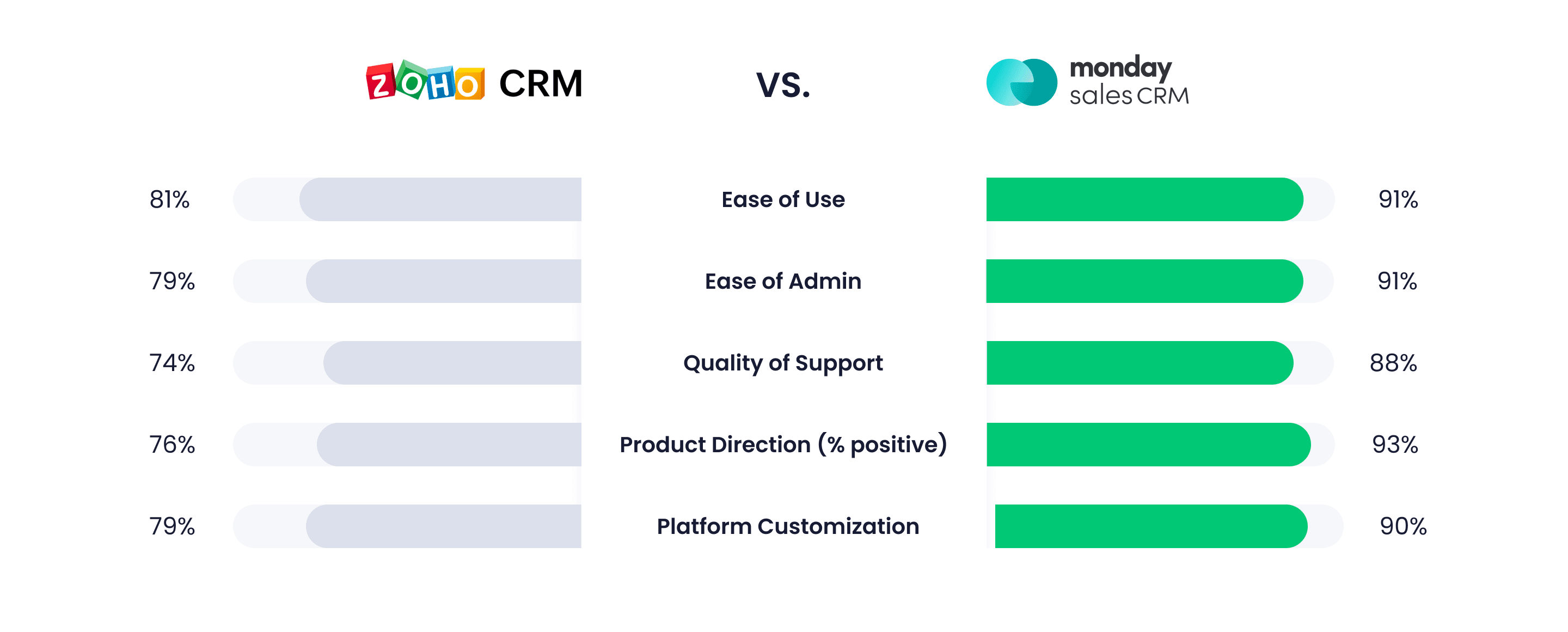 ZOHO CRM

VS.

monday sales CRM

81% Ease of Use 91%

79% Ease of Admin 91%

74% Quality of Support 88%

76% Product Direction (% positive) 93%

79% Platform Customization 90%